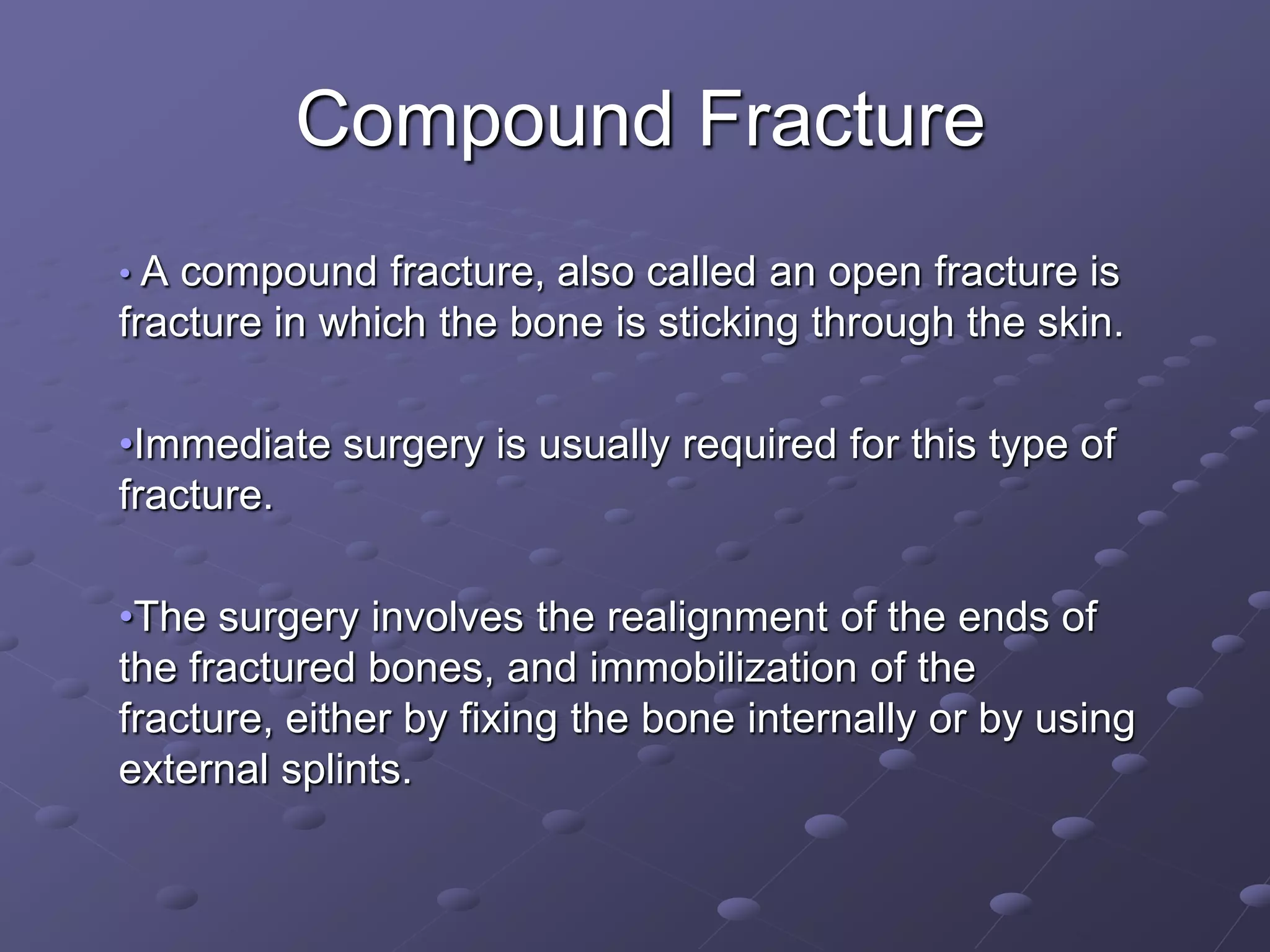 Compound Fracture

• A compound fracture, also called an open fracture is fracture in which the bone is sticking through the skin.

•Immediate surgery is usually required for this type of fracture.

•The surgery involves the realignment of the ends of the fractured bones, and immobilization of the fracture, either by fixing the bone internally or by using external splints.